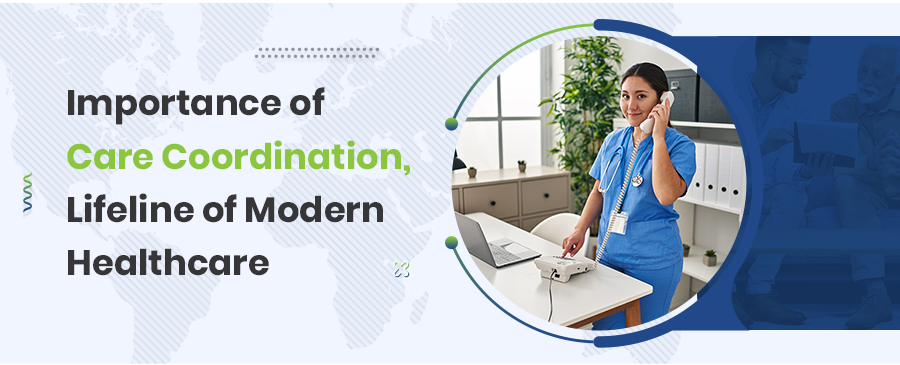 Importance of Care Coordination, Lifeline of Modern Healthcare